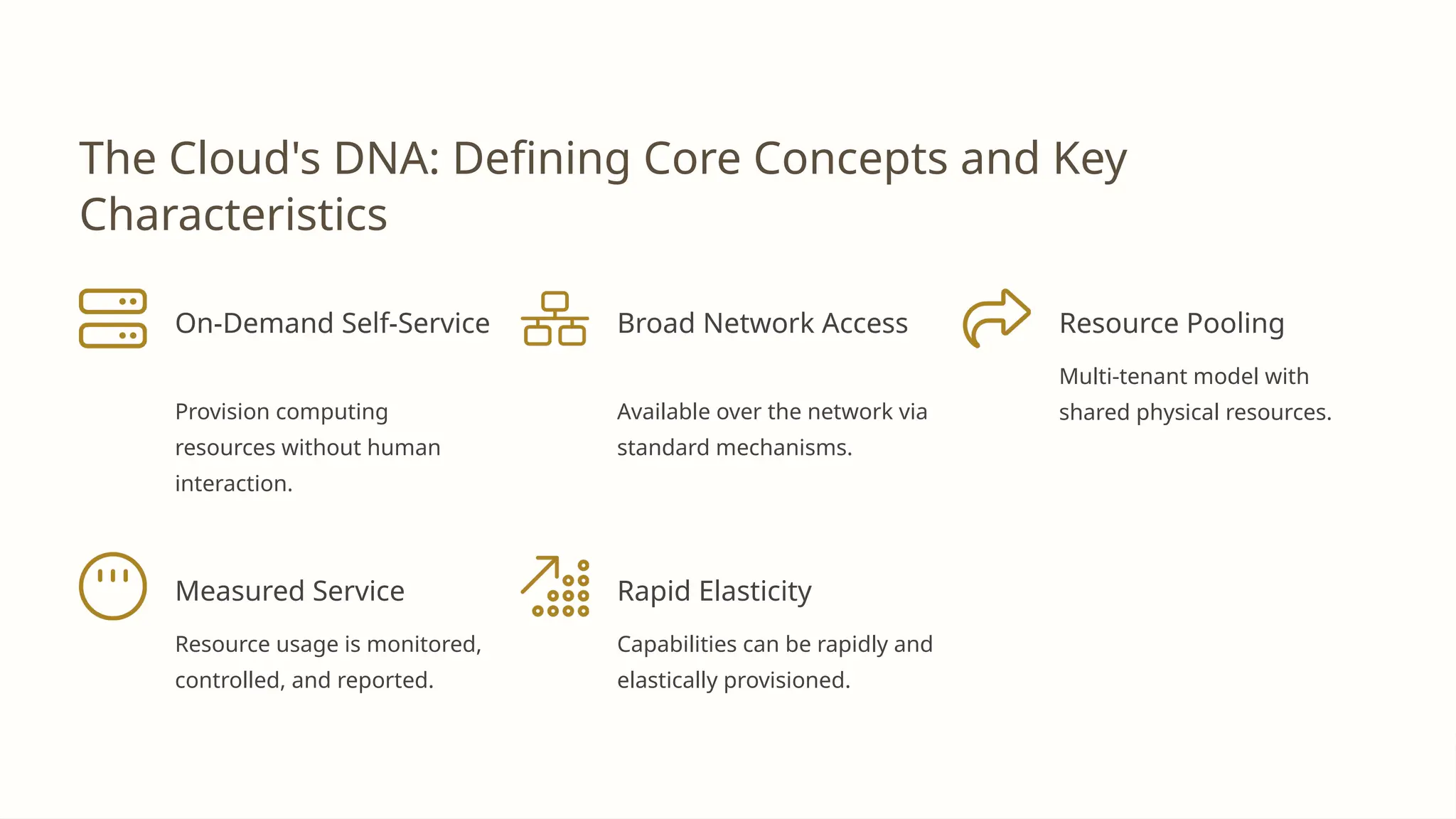 The Cloud's DNA: Defining Core Concepts and Key Characteristics

On-Demand Self-Service

Provision computing resources without human interaction.

Broad Network Access

Available over the network via standard mechanisms.

Resource Pooling

Multi-tenant model with shared physical resources.

Measured Service

Resource usage is monitored, controlled, and reported.

Rapid Elasticity

Capabilities can be rapidly and elastically provisioned.